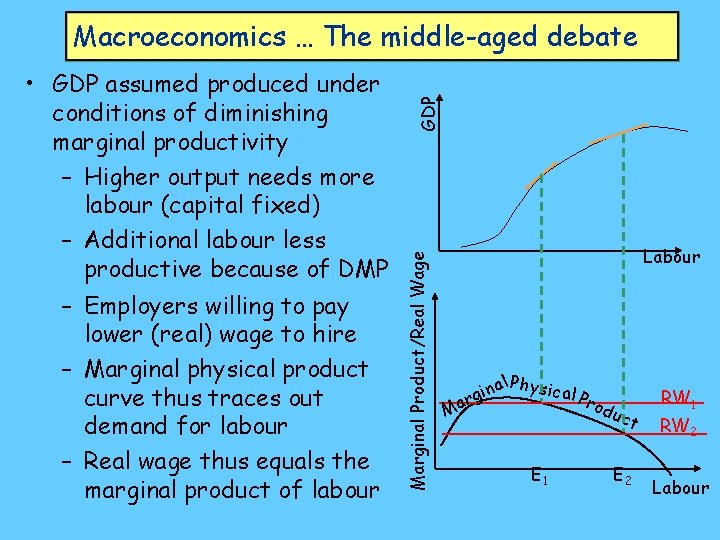 Macroeconomics … The middle-aged debate

• GDP assumed produced under conditions of diminishing marginal productivity
– Higher output needs more labour (capital fixed)
– Additional labour less productive because of DMP
– Employers willing to pay lower (real) wage to hire
– Marginal physical product curve thus traces out demand for labour
– Real wage thus equals the marginal product of labour

GDP
Labour
Marginal Product/Real Wage
Marginal Physical Product
$RW_1$
$RW_2$
$E_1$
$E_2$
Labour